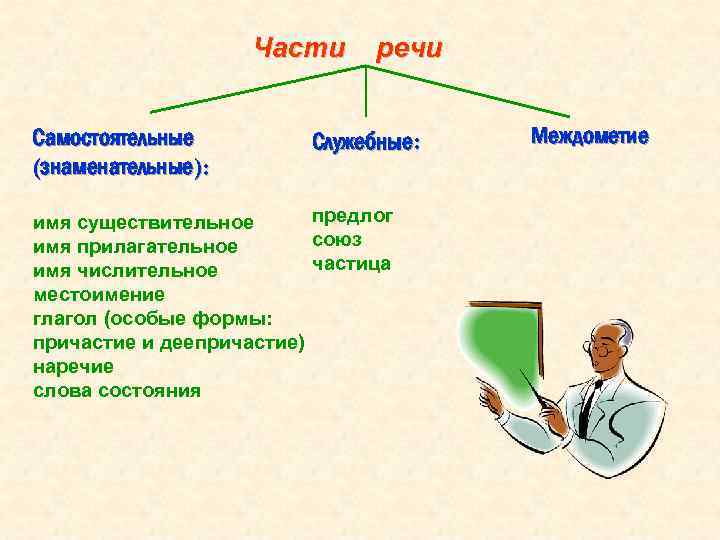 Части речи

Самостоятельные (знаменательные):

имя существительное
имя прилагательное
имя числительное
местоимение
глагол (особые формы: причастие и деепричастие)
наречие
слова состояния

Служебные:

предлог
союз
частица

Междометие